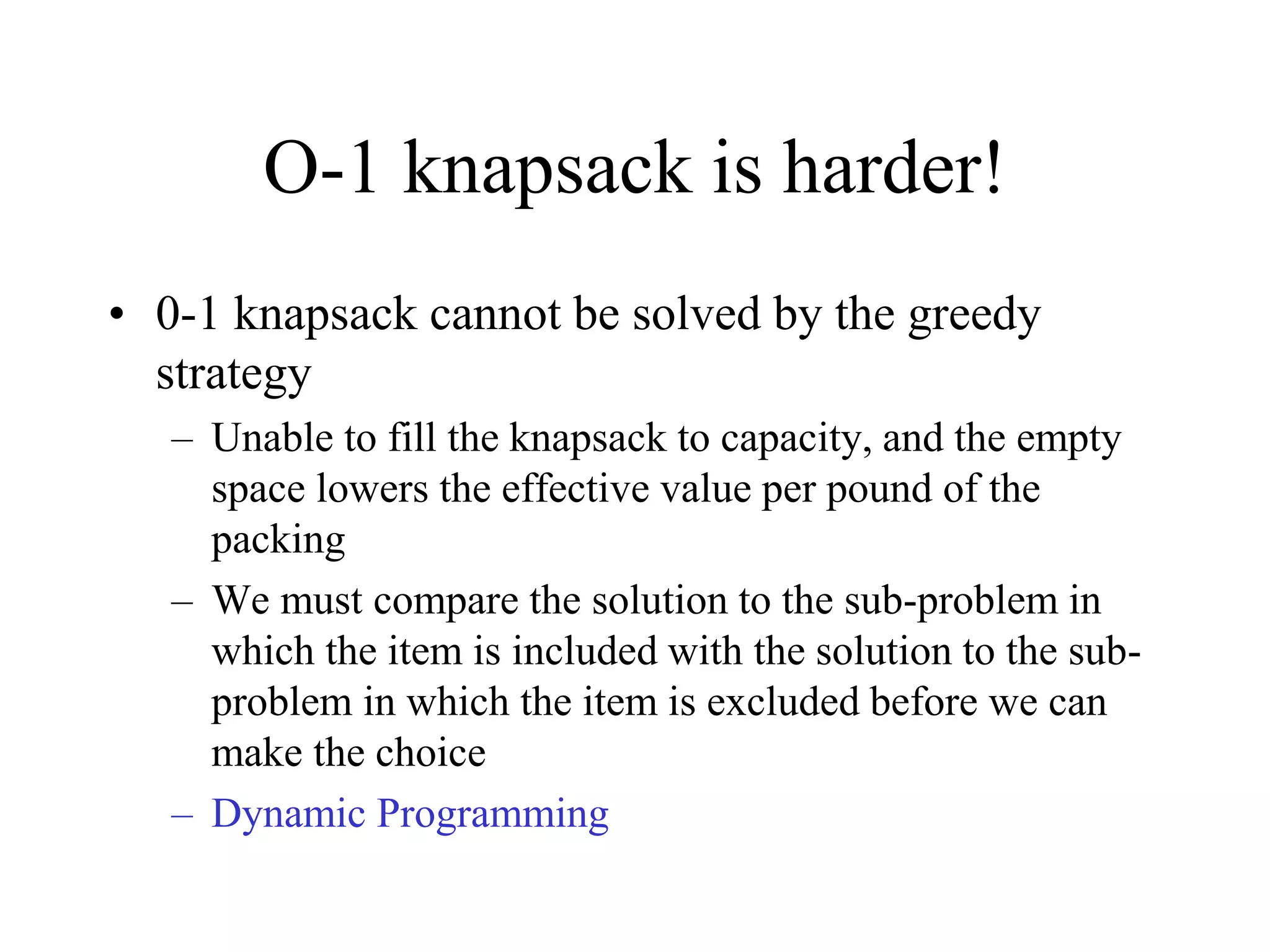 O-1 knapsack is harder!

• 0-1 knapsack cannot be solved by the greedy strategy

– Unable to fill the knapsack to capacity, and the empty space lowers the effective value per pound of the packing

– We must compare the solution to the sub-problem in which the item is included with the solution to the sub-problem in which the item is excluded before we can make the choice

– Dynamic Programming